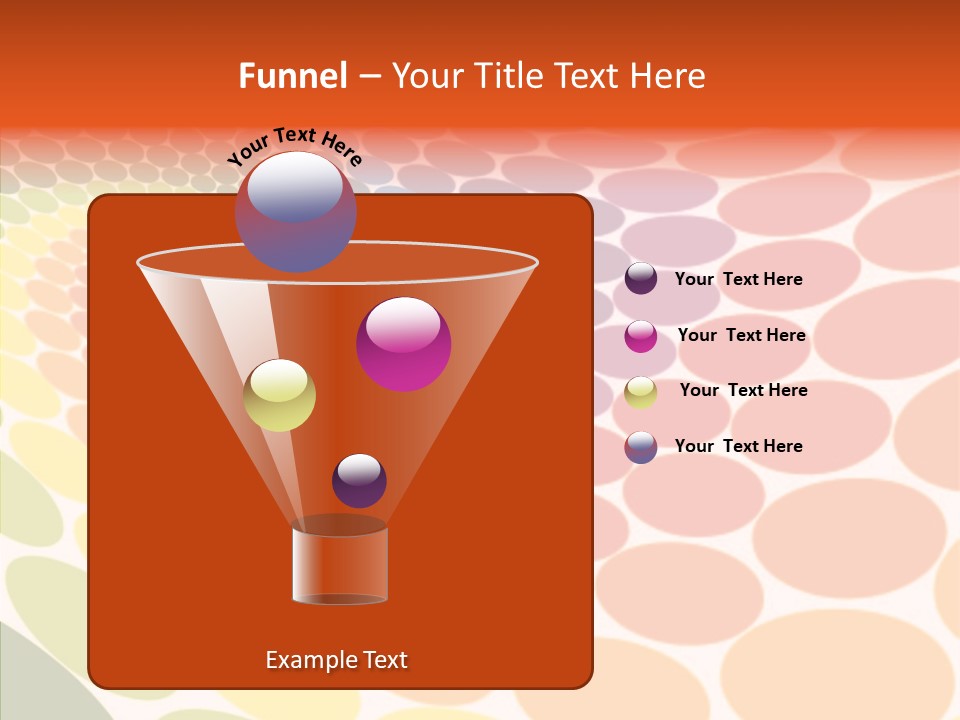 Funnel – Your Title Text Here

Your Text Here

Your Text Here

Your Text Here

Your Text Here

Your Text Here

Example Text